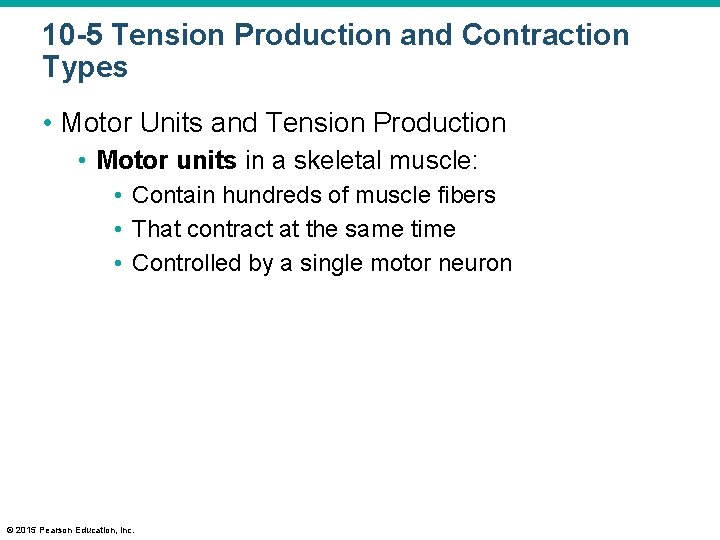 10-5 Tension Production and Contraction Types

• Motor Units and Tension Production

• Motor units in a skeletal muscle:

• Contain hundreds of muscle fibers

• That contract at the same time

• Controlled by a single motor neuron

© 2015 Pearson Education, Inc.